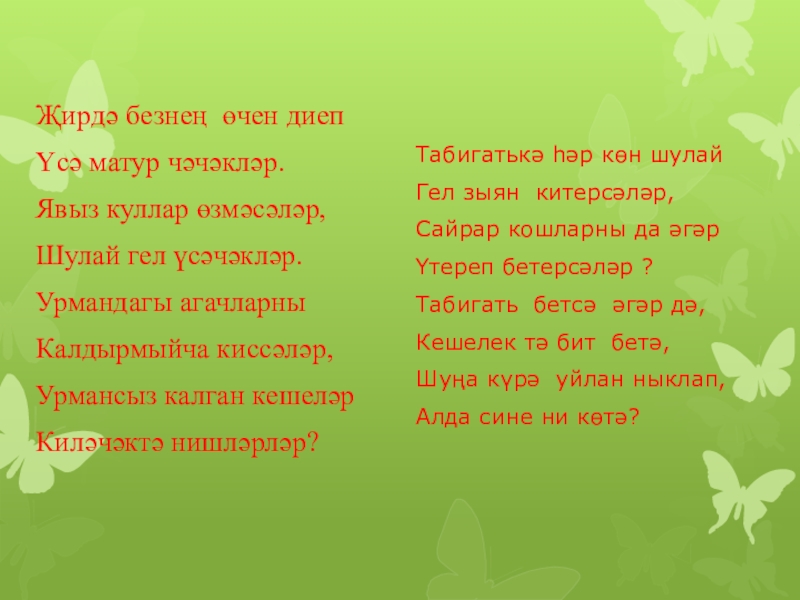 Җирдә безнең өчен диеп
Үсә матур чәчәкләр.
Явыз куллар өзмәсәләр,
Шулай гел үсәчәкләр.
Урмандагы агачларны
Калдырмыйча киссәләр,
Урмансыз калган кешеләр
Киләчәктә нишләрләр?

Табигатькә һәр көн шулай
Гел зыян китерсәләр,
Сайрар кошларны да әгәр
Үтереп бетерсәләр ?
Табигать бетсә әгәр дә,
Кешелек тә бит бетә,
Шуңа күрә уйлан ныклап,
Алда сине ни көтә?